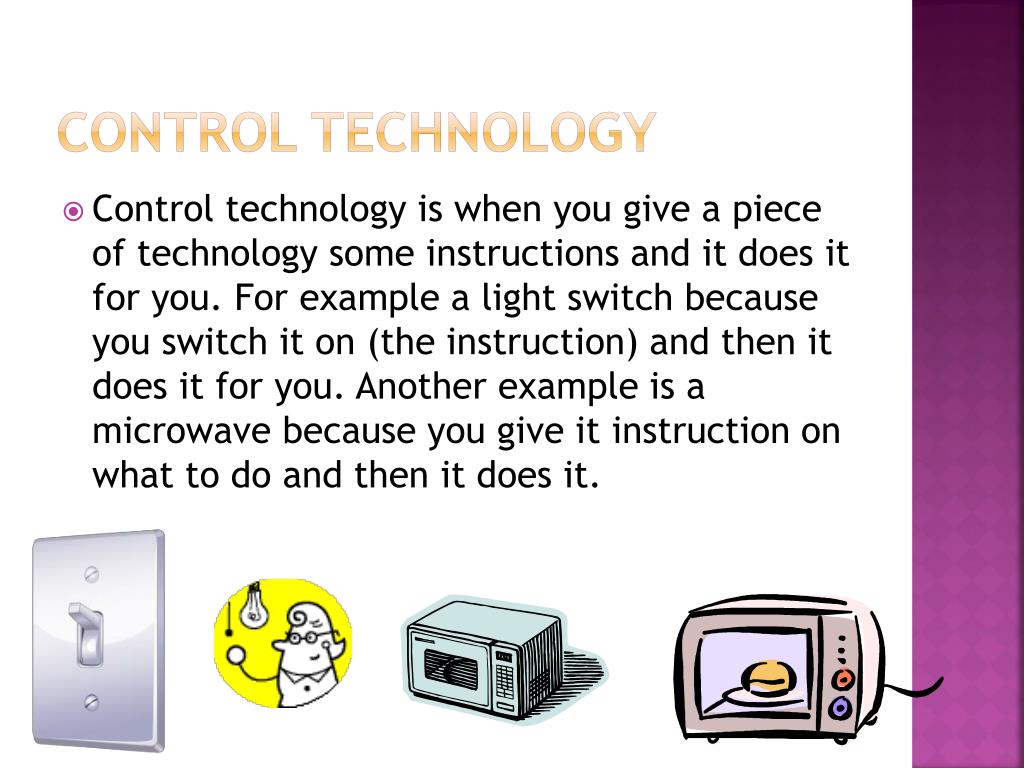 CONTROL TECHNOLOGY

Control technology is when you give a piece of technology some instructions and it does it for you. For example a light switch because you switch it on (the instruction) and then it does it for you. Another example is a microwave because you give it instruction on what to do and then it does it.